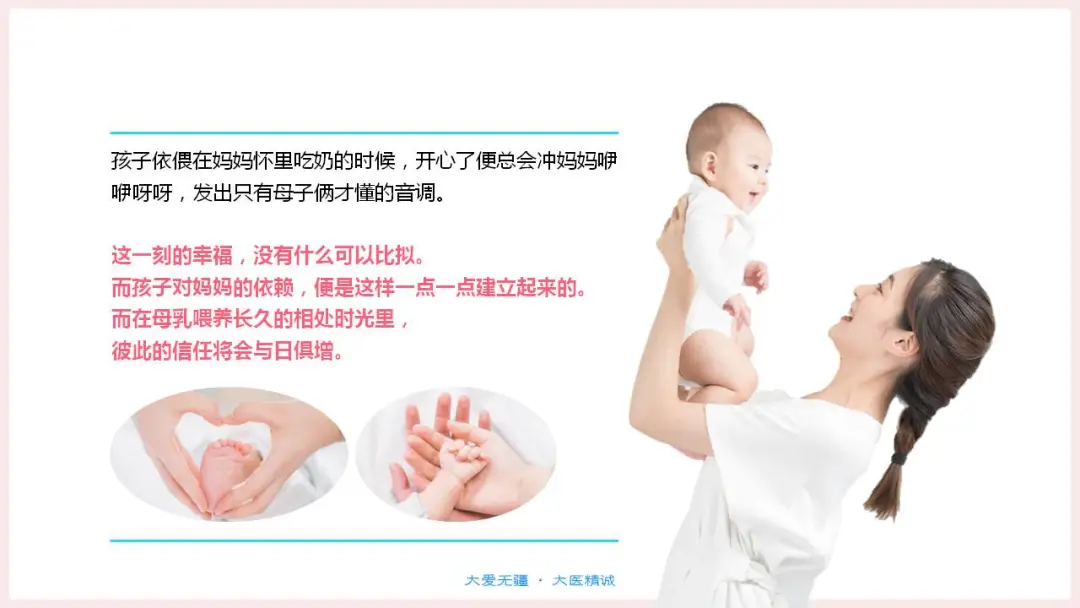 孩子依偎在妈妈怀里吃奶的时候，开心了便总会冲妈妈咿咿呀呀，发出只有母子俩才懂的音调。

这一刻的幸福，没有什么可以比拟。
而孩子对妈妈的依赖，便是这样一点一点建立起来的。
而在母乳喂养长久的相处时光里，
彼此的信任将会与日俱增。

大爱无疆 · 大医精诚